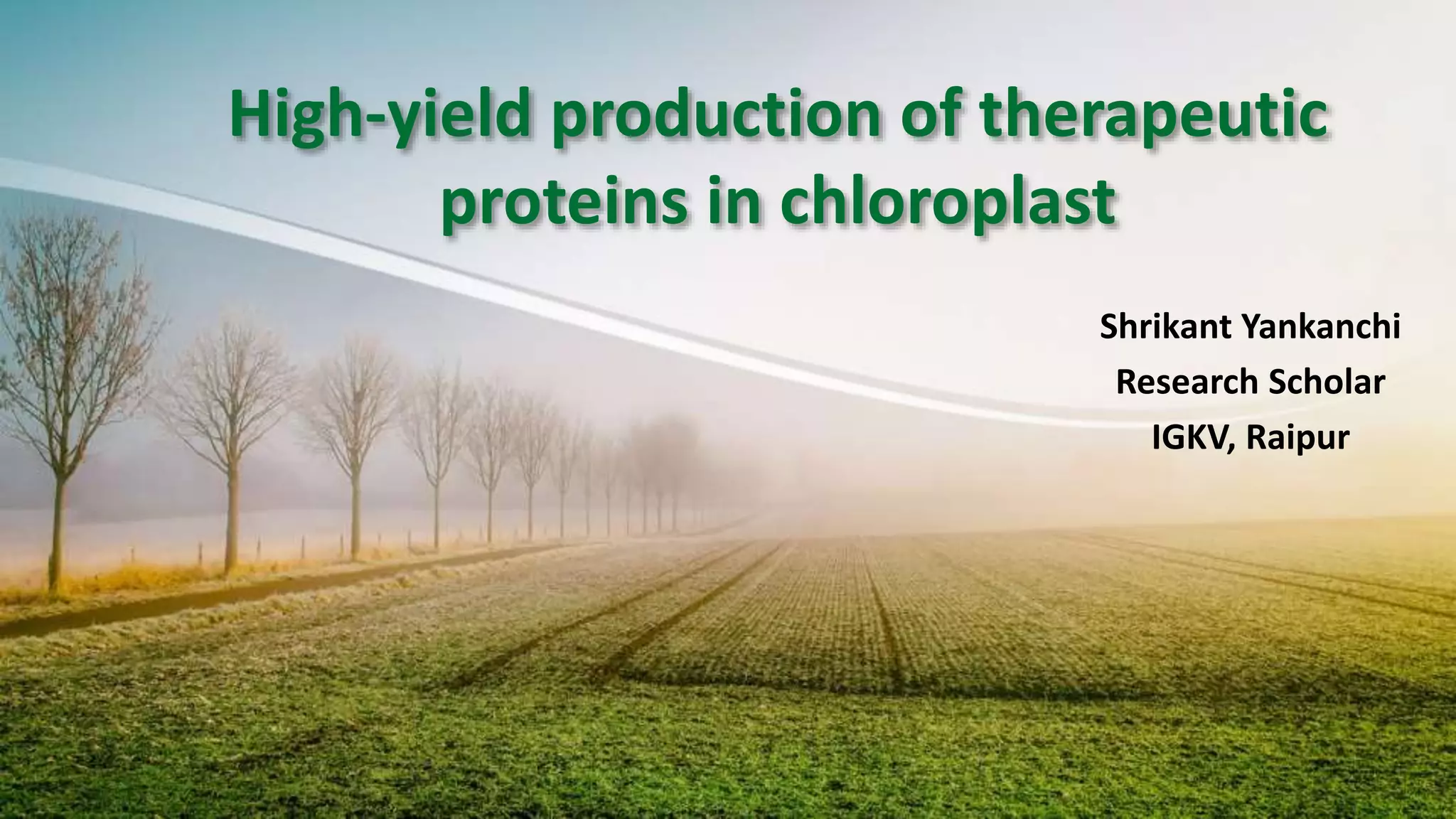 High-yield production of therapeutic proteins in chloroplast

Shrikant Yankanchi
Research Scholar
IGKV, Raipur